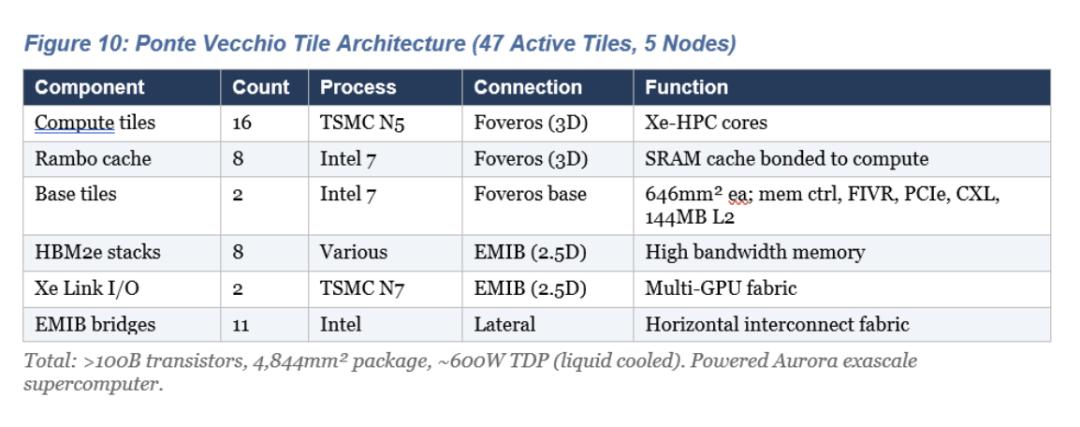 Figure 10: Ponte Vecchio Tile Architecture (47 Active Tiles, 5 Nodes)

| Component | Count | Process | Connection | Function |
|---|---|---|---|---|
| Compute tiles | 16 | TSMC N5 | Foveros (3D) | Xe-HPC cores |
| Rambo cache | 8 | Intel 7 | Foveros (3D) | SRAM cache bonded to compute |
| Base tiles | 2 | Intel 7 | Foveros base | 646mm² ea; mem ctrl, FIVR, PCIe, CXL, 144MB L2 |
| HBM2e stacks | 8 | Various | EMIB (2.5D) | High bandwidth memory |
| Xe Link I/O | 2 | TSMC N7 | EMIB (2.5D) | Multi-GPU fabric |
| EMIB bridges | 11 | Intel | Lateral | Horizontal interconnect fabric |

Total: >100B transistors, 4,844mm² package, ~600W TDP (liquid cooled). Powered Aurora exascale supercomputer.